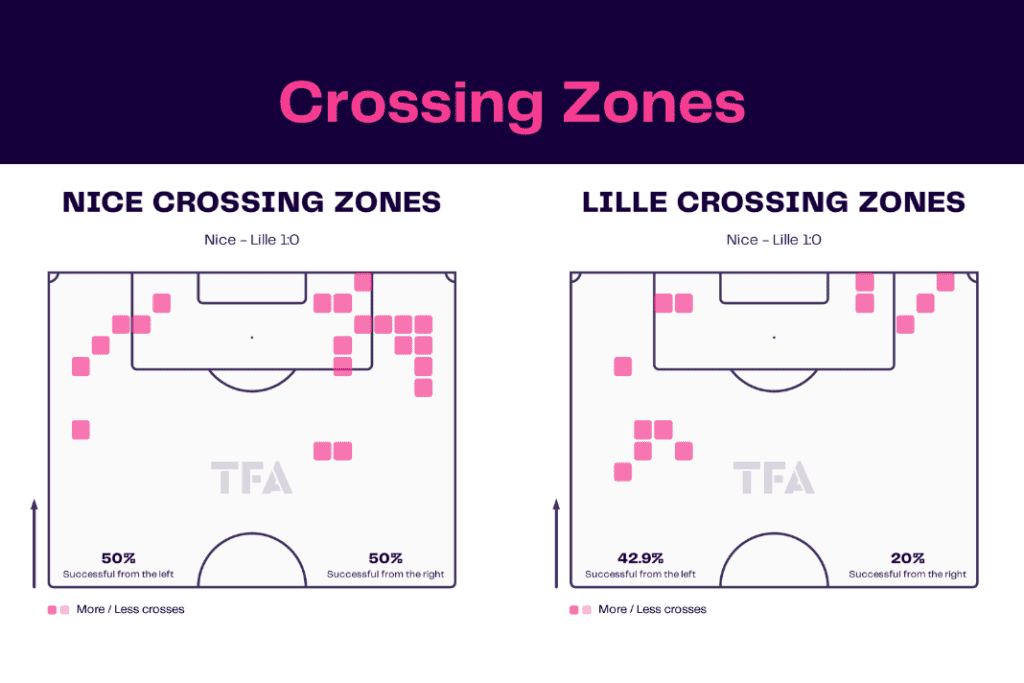 Crossing Zones

NICE CROSSING ZONES

Nice - Lille 1:0

TFA

50%
Successful from the left

50%
Successful from the right

More / Less crosses

LILLE CROSSING ZONES

Nice - Lille 1:0

TFA

42.9%
Successful from the left

20%
Successful from the right

More / Less crosses